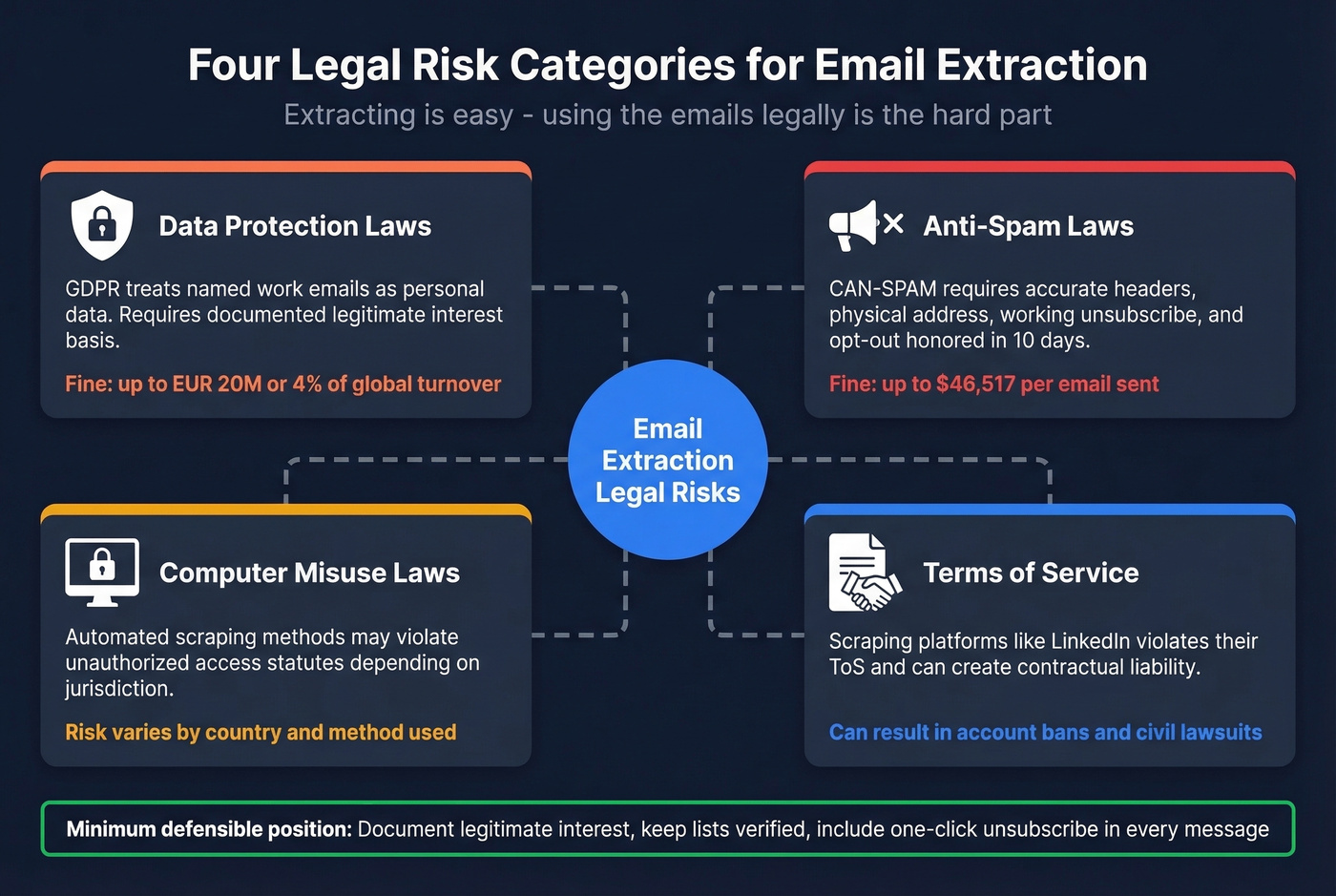 Four Legal Risk Categories for Email Extraction

Extracting is easy - using the emails legally is the hard part

Data Protection Laws

GDPR treats named work emails as personal data. Requires documented legitimate interest basis.

Fine: up to EUR 20M or 4% of global turnover

Anti-Spam Laws

CAN-SPAM requires accurate headers, physical address, working unsubscribe, and opt-out honored in 10 days.

Fine: up to $46,517 per email sent

Email Extraction Legal Risks

Computer Misuse Laws

Automated scraping methods may violate unauthorized access statutes depending on jurisdiction.

Risk varies by country and method used

Terms of Service

Scraping platforms like LinkedIn violates their ToS and can create contractual liability.

Can result in account bans and civil lawsuits

Minimum defensible position: Document legitimate interest, keep lists verified, include one-click unsubscribe in every message